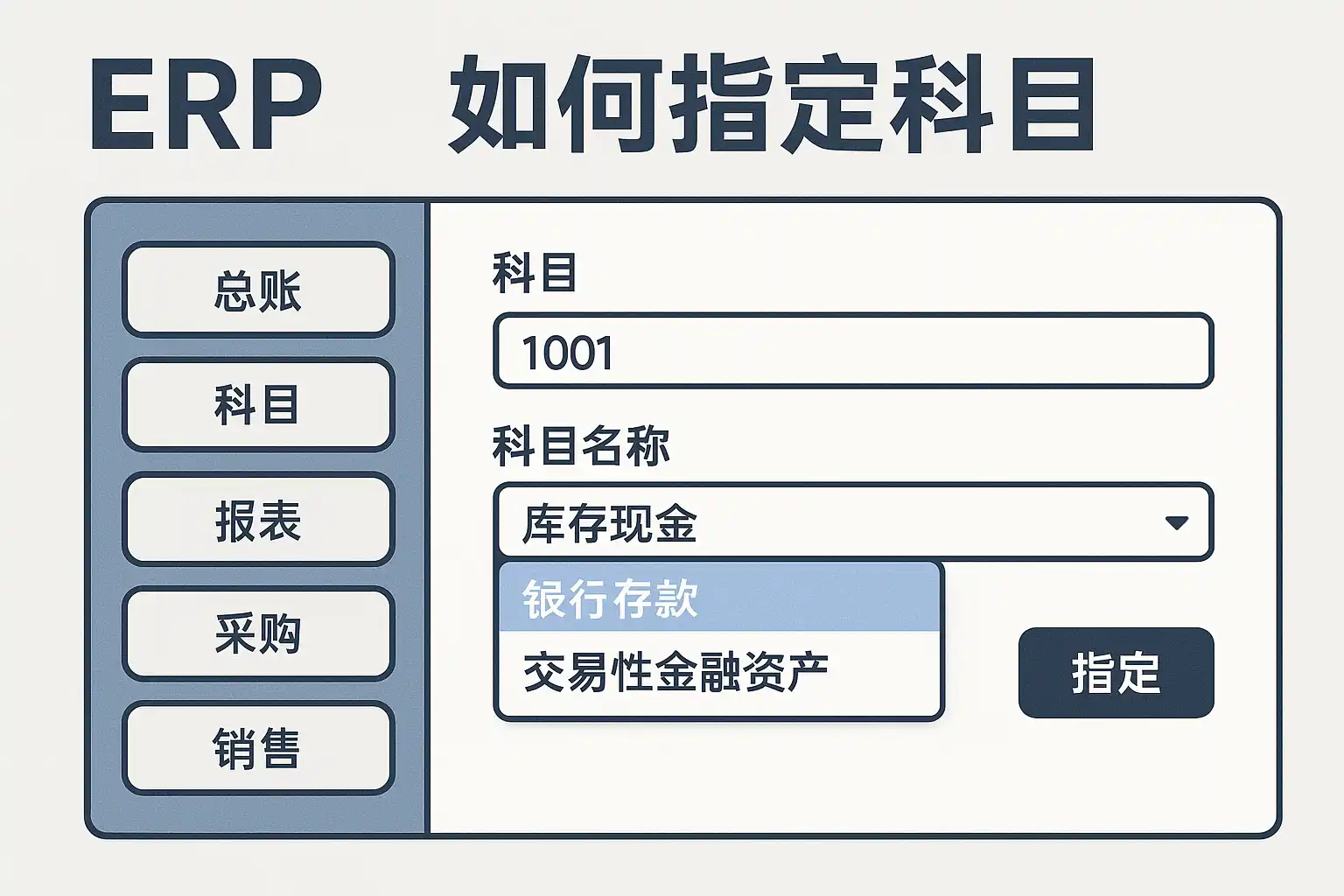 ERP 如何指定科目

总账

科目

报表

采购

销售

科目

1001

科目名称

库存现金

银行存款

交易性金融资产

指定